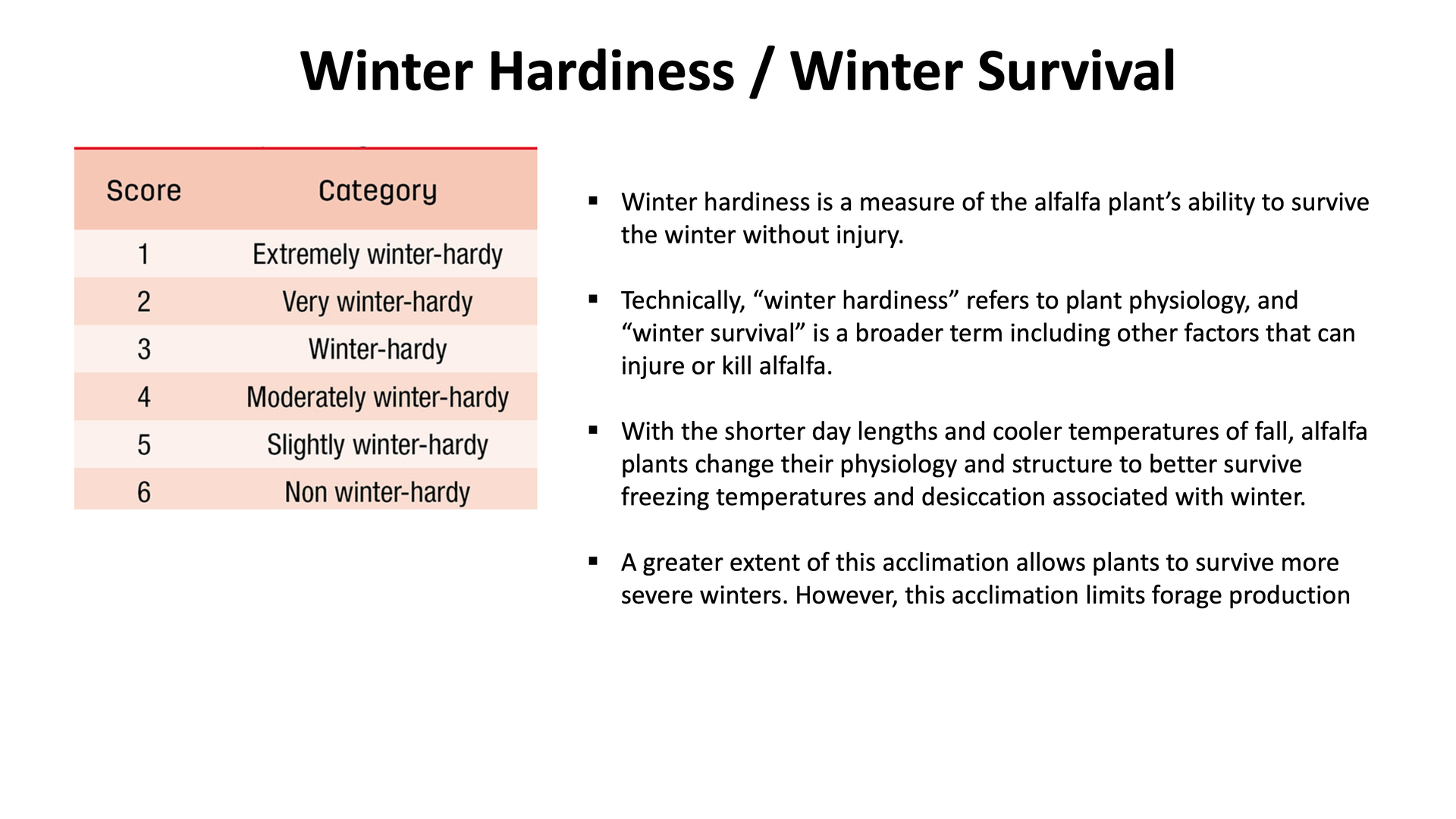 Winter Hardiness / Winter Survival

| Score | Category |
|---|---|
| 1 | Extremely winter-hardy |
| 2 | Very winter-hardy |
| 3 | Winter-hardy |
| 4 | Moderately winter-hardy |
| 5 | Slightly winter-hardy |
| 6 | Non winter-hardy |

▪ Winter hardiness is a measure of the alfalfa plant's ability to survive the winter without injury.

▪ Technically, "winter hardiness" refers to plant physiology, and "winter survival" is a broader term including other factors that can injure or kill alfalfa.

▪ With the shorter day lengths and cooler temperatures of fall, alfalfa plants change their physiology and structure to better survive freezing temperatures and desiccation associated with winter.

▪ A greater extent of this acclimation allows plants to survive more severe winters. However, this acclimation limits forage production